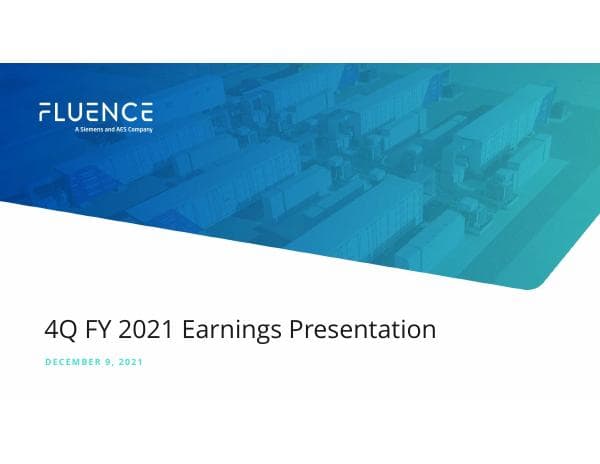 FLUENCE
A Siemens and AES Company

4Q FY 2021 Earnings Presentation

DECEMBER 9, 2021